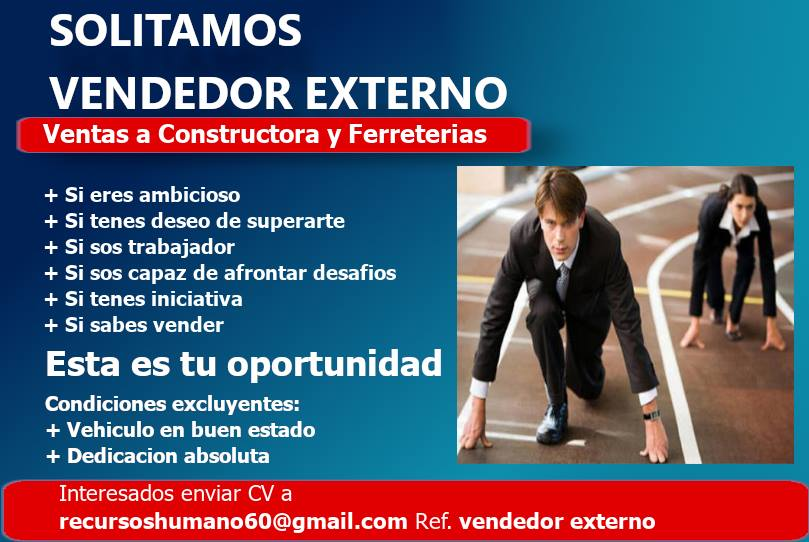 SOLITAMOS
VENDEDOR EXTERNO

Ventas a Constructora y Ferreterias

+ Si eres ambicioso
+ Si tenes deseo de superarte
+ Si sos trabajador
+ Si sos capaz de afrontar desafios
+ Si tenes iniciativa
+ Si sabes vender

Esta es tu oportunidad

Condiciones excluyentes:
+ Vehiculo en buen estado
+ Dedicacion absoluta

Interesados enviar CV a
recursoshumano60@gmail.com Ref. vendedor externo